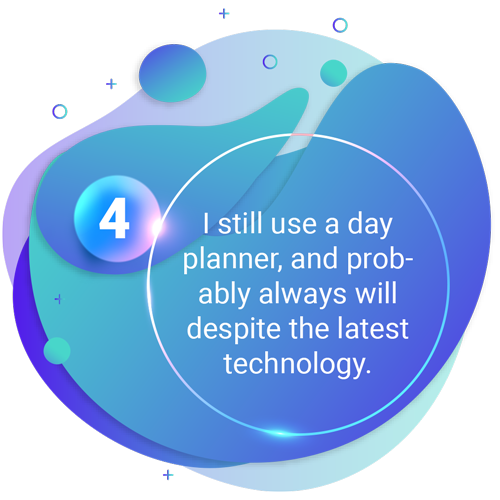 4

I still use a day planner, and probably always will despite the latest technology.